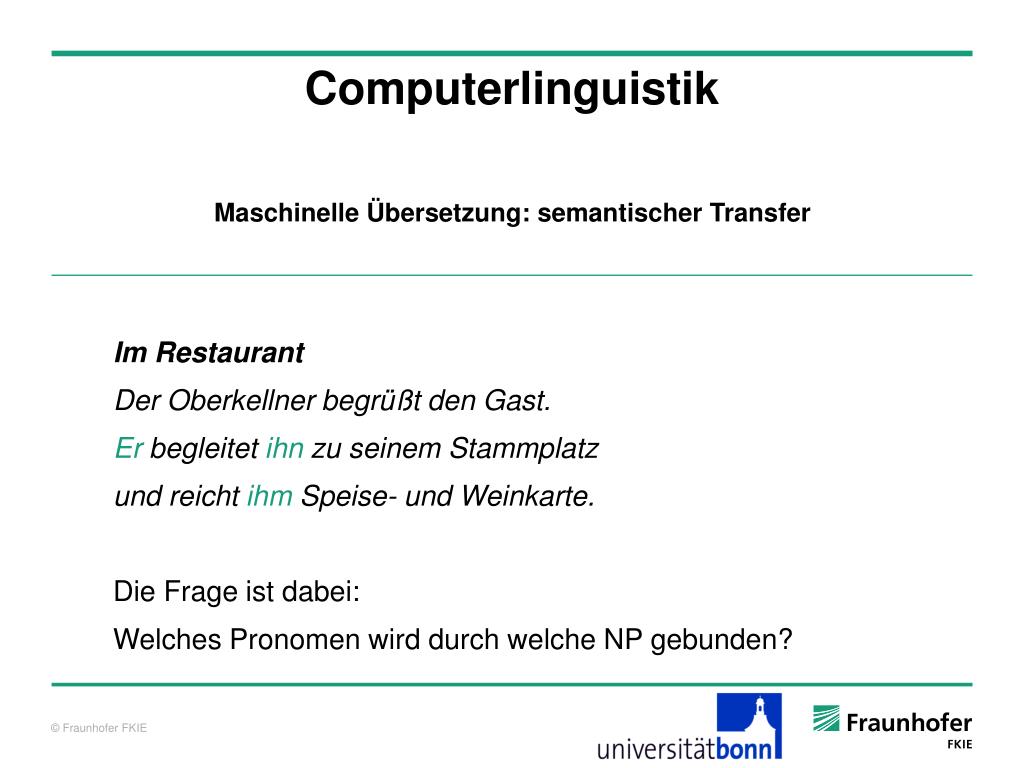 Computerlinguistik

Maschinelle Übersetzung: semantischer Transfer

Im Restaurant

Der Oberkellner begrüßt den Gast.

Er begleitet ihn zu seinem Stammplatz

und reicht ihm Speise- und Weinkarte.

Die Frage ist dabei:

Welches Pronomen wird durch welche NP gebunden?

© Fraunhofer FKIE

universitätbonn

Fraunhofer FKIE